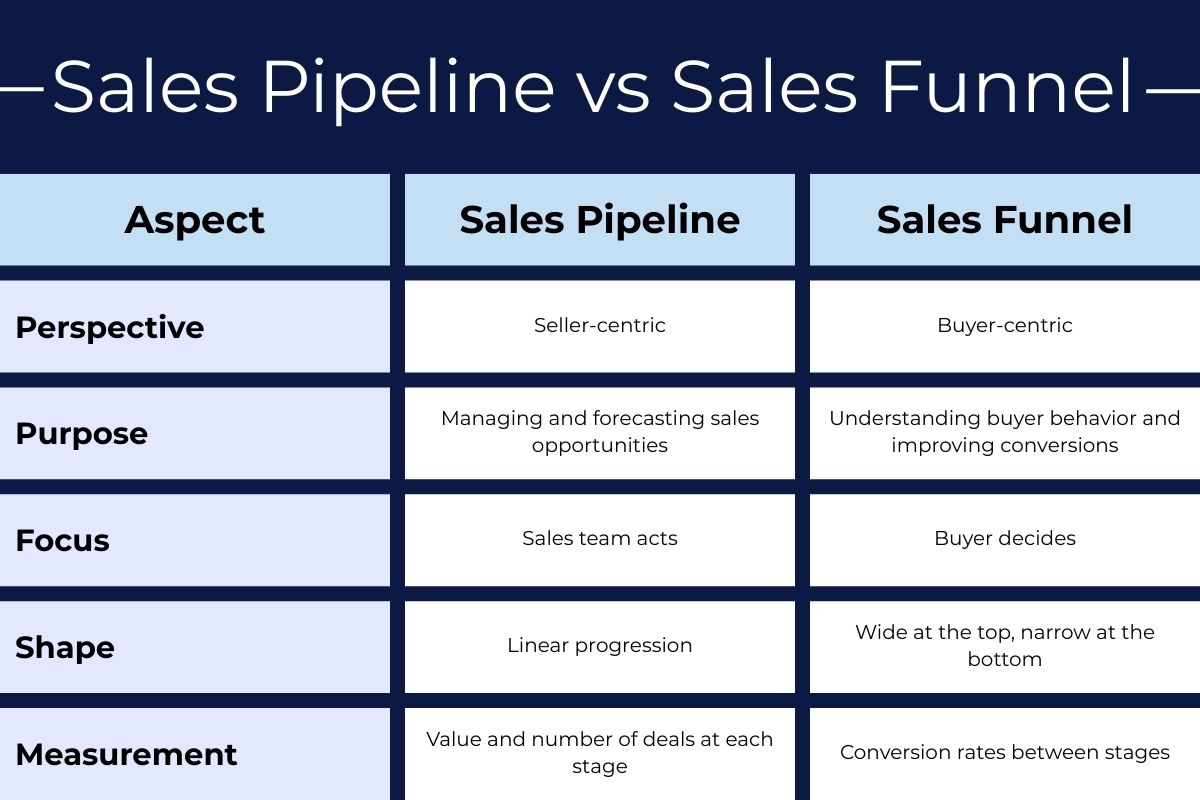 Sales Pipeline vs Sales Funnel

| Aspect | Sales Pipeline | Sales Funnel |
|---|---|---|
| Perspective | Seller-centric | Buyer-centric |
| Purpose | Managing and forecasting sales opportunities | Understanding buyer behavior and improving conversions |
| Focus | Sales team acts | Buyer decides |
| Shape | Linear progression | Wide at the top, narrow at the bottom |
| Measurement | Value and number of deals at each stage | Conversion rates between stages |